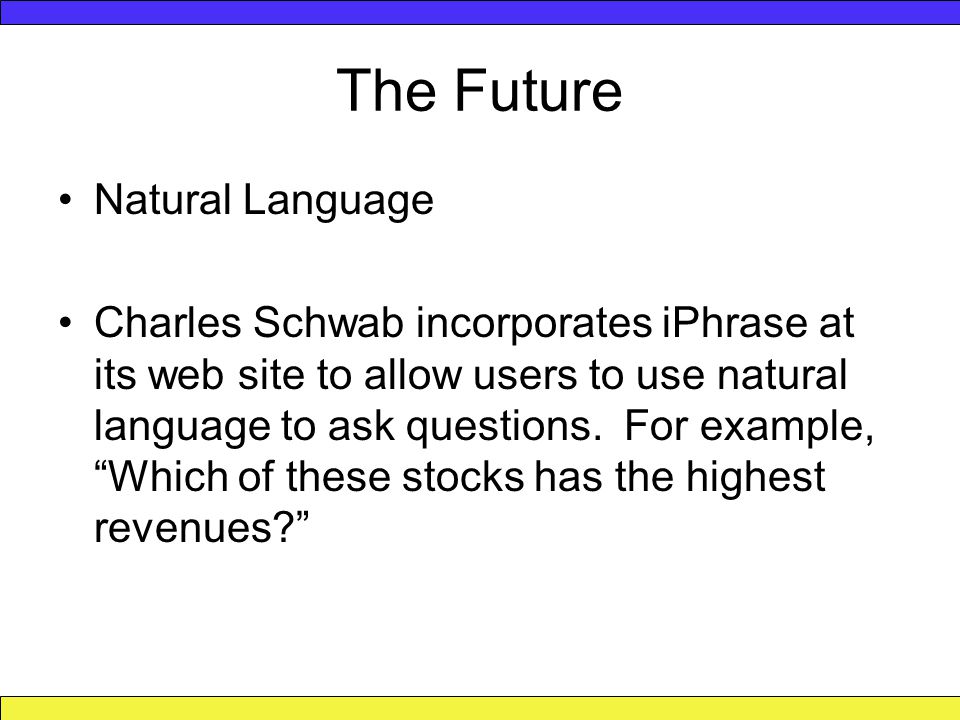 The Future

• Natural Language

• Charles Schwab incorporates iPhrase at its web site to allow users to use natural language to ask questions.  For example, “Which of these stocks has the highest revenues?”